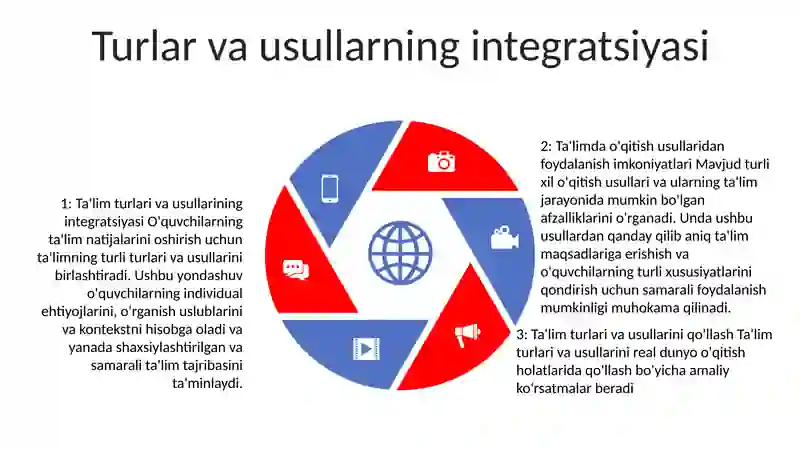 Turlar va usullarning integratsiyasi

1: Ta'lim turlari va usullarining integratsiyasi O'quvchilarning ta'lim natijalarini oshirish uchun ta'limning turli turlari va usullarini birlashtiradi. Ushbu yondashuv o'quvchilarning individual ehtiyojlarini, o'rganish uslublarini va kontekstni hisobga oladi va yanada shaxsiylashtirilgan va samarali ta'lim tajribasini ta'minlaydi.

2: Ta'limda o'qitish usullaridan foydalanish imkoniyatlari Mavjud turli xil o'qitish usullari va ularning ta'lim jarayonida mumkin bo'lgan afzalliklarini o'rganadi. Unda ushbu usullardan qanday qilib aniq ta'lim maqsadlariga erishish va o'quvchilarning turli xususiyatlarini qondirish uchun samarali foydalanish mumkinligi muhokama qilinadi.

3: Ta'lim turlari va usullarini qo'llash Ta'lim turlari va usullarini real dunyo o'qitish holatlarida qo'llash bo'yicha amaliy ko'rsatmalar beradi